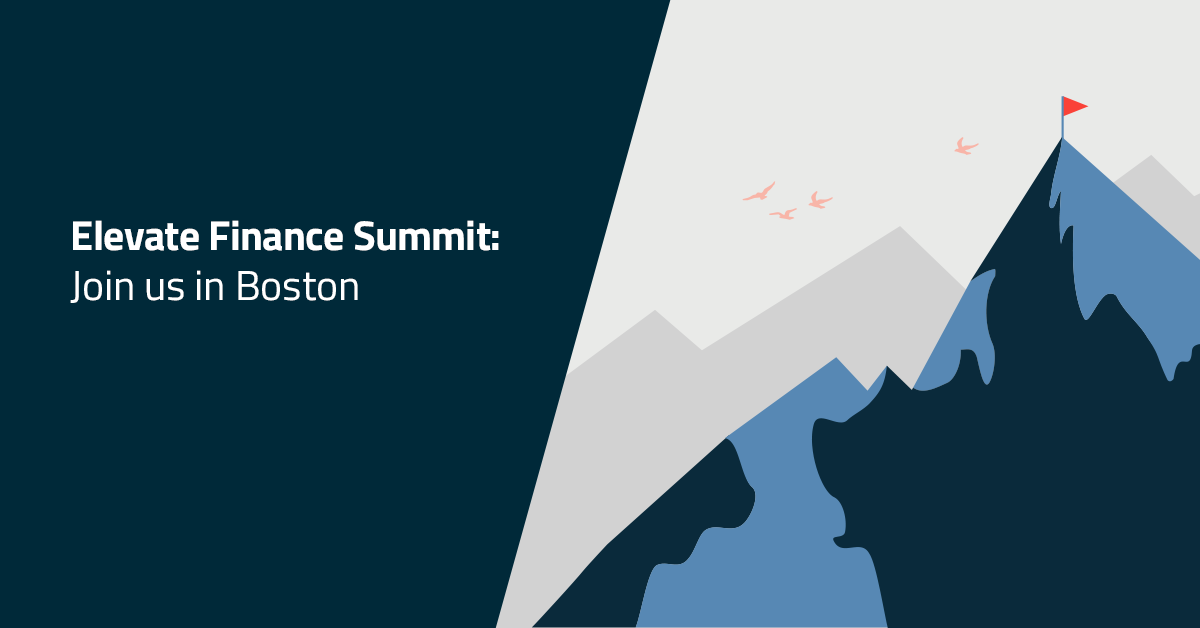 Elevate Finance Summit:
Join us in Boston